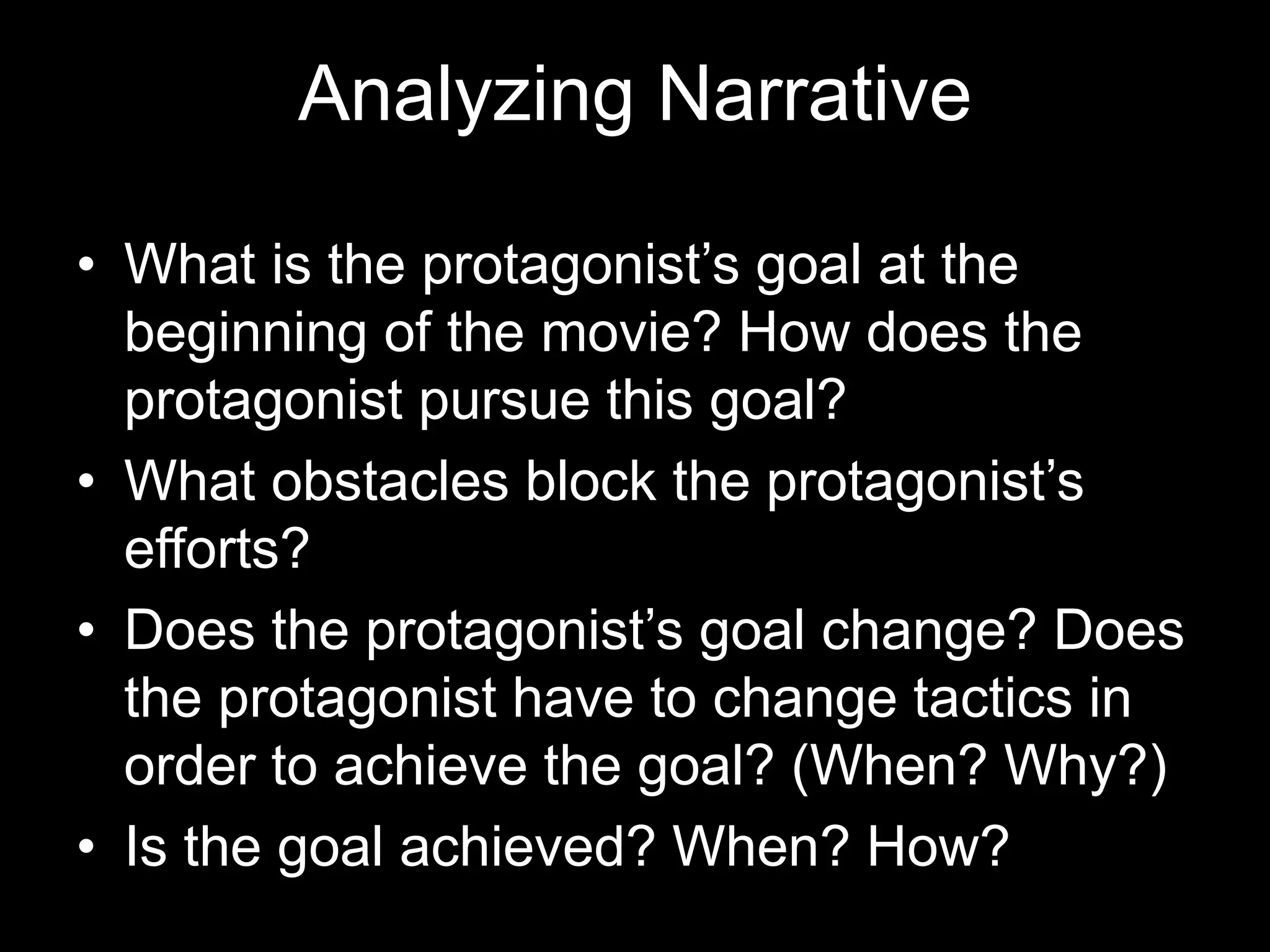 Analyzing Narrative

• What is the protagonist’s goal at the beginning of the movie? How does the protagonist pursue this goal?
• What obstacles block the protagonist’s efforts?
• Does the protagonist’s goal change? Does the protagonist have to change tactics in order to achieve the goal? (When? Why?)
• Is the goal achieved? When? How?